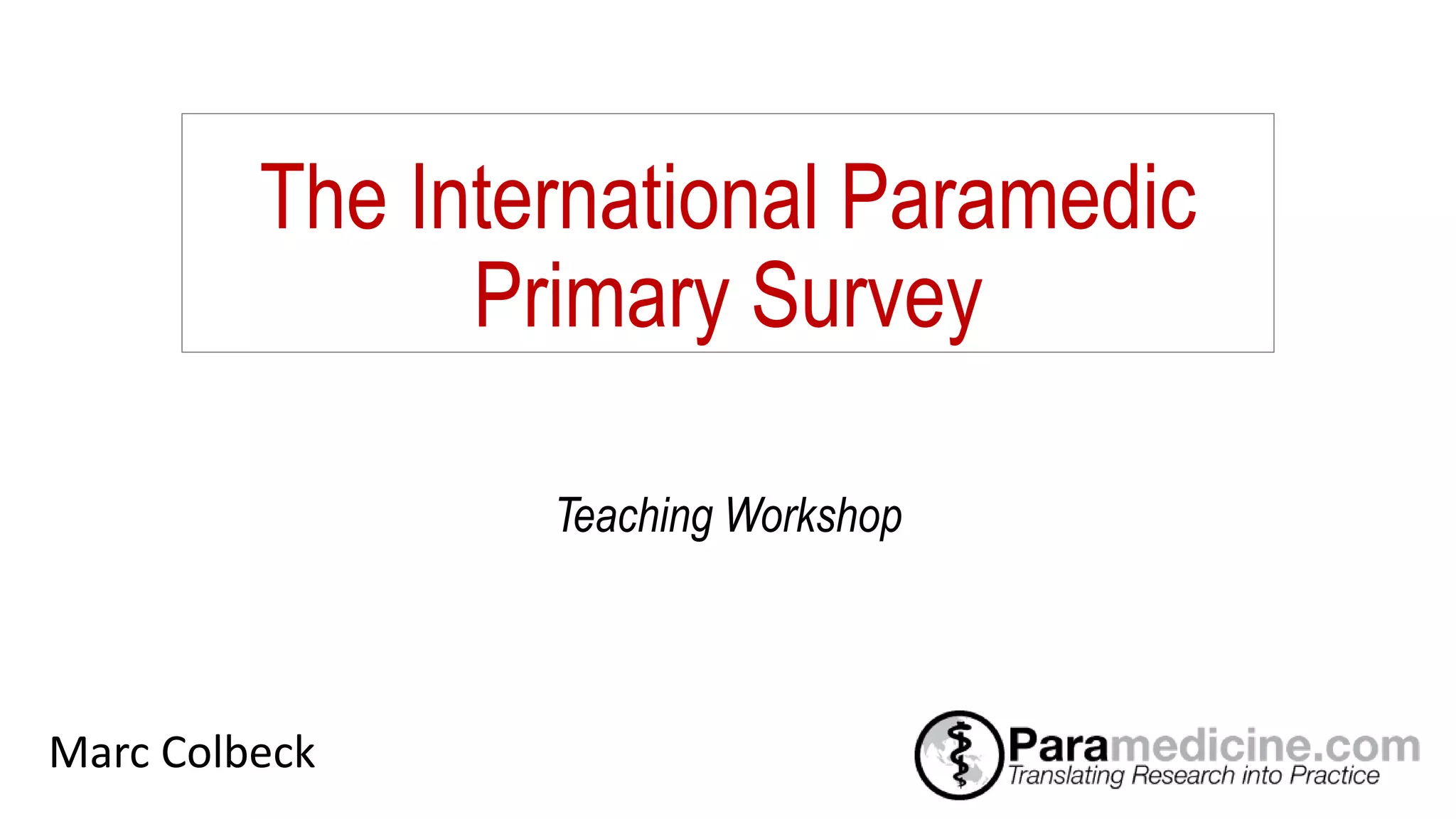 The International Paramedic Primary Survey

Teaching Workshop

Marc Colbeck

Paramedicine.com
Translating Research into Practice